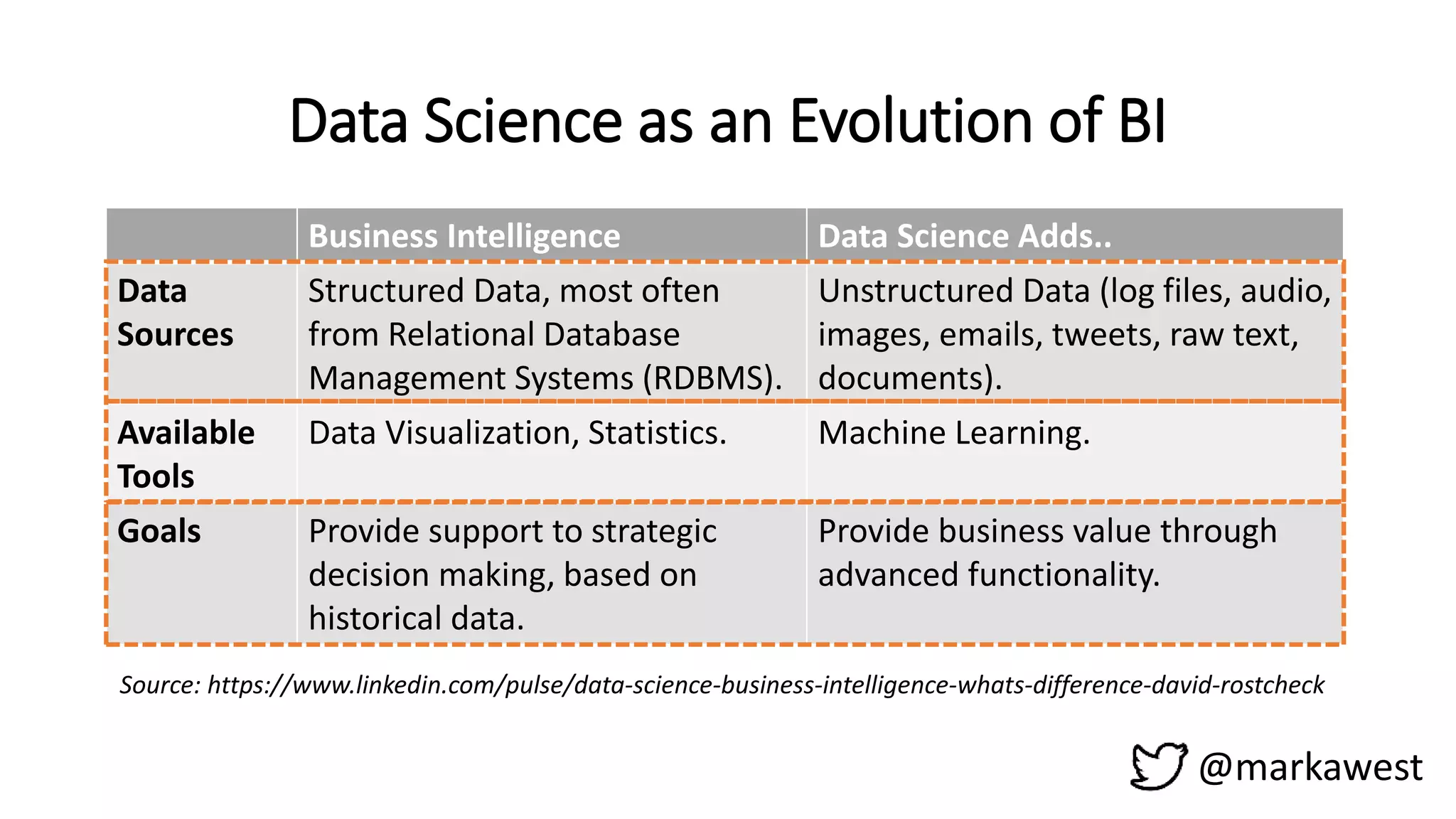 Data Science as an Evolution of BI

| | Business Intelligence | Data Science Adds.. |
|---|---|---|
| Data Sources | Structured Data, most often from Relational Database Management Systems (RDBMS). | Unstructured Data (log files, audio, images, emails, tweets, raw text, documents). |
| Available Tools | Data Visualization, Statistics. | Machine Learning. |
| Goals | Provide support to strategic decision making, based on historical data. | Provide business value through advanced functionality. |

Source: https://www.linkedin.com/pulse/data-science-business-intelligence-whats-difference-david-rostcheck

@markawest